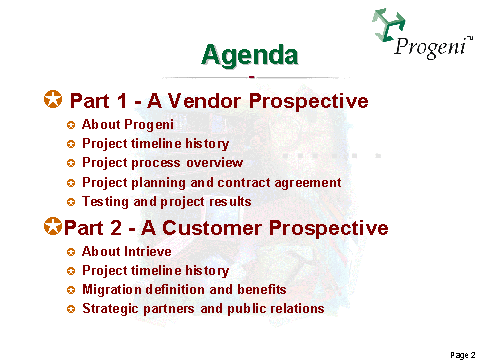 Progeni™

Agenda

Part 1 - A Vendor Prospective

About Progeni

Project timeline history

Project process overview

Project planning and contract agreement

Testing and project results

Part 2 - A Customer Prospective

About Intrieve

Project timeline history

Migration definition and benefits

Strategic partners and public relations

Page 2